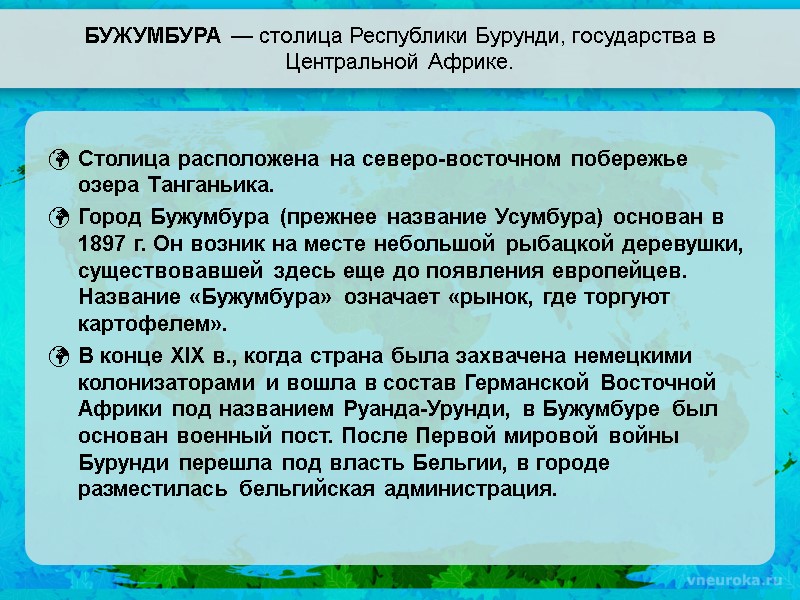 БУЖУМБУРА — столица Республики Бурунди, государства в Центральной Африке.

Столица расположена на северо-восточном побережье озера Танганьика.

Город Бужумбура (прежнее название Усумбура) основан в 1897 г. Он возник на месте небольшой рыбацкой деревушки, существовавшей здесь еще до появления европейцев. Название «Бужумбура» означает «рынок, где торгуют картофелем».

В конце XIX в., когда страна была захвачена немецкими колонизаторами и вошла в состав Германской Восточной Африки под названием Руанда-Урунди, в Бужумбуре был основан военный пост. После Первой мировой войны Бурунди перешла под власть Бельгии, в городе разместилась бельгийская администрация.

vneuroka.ru